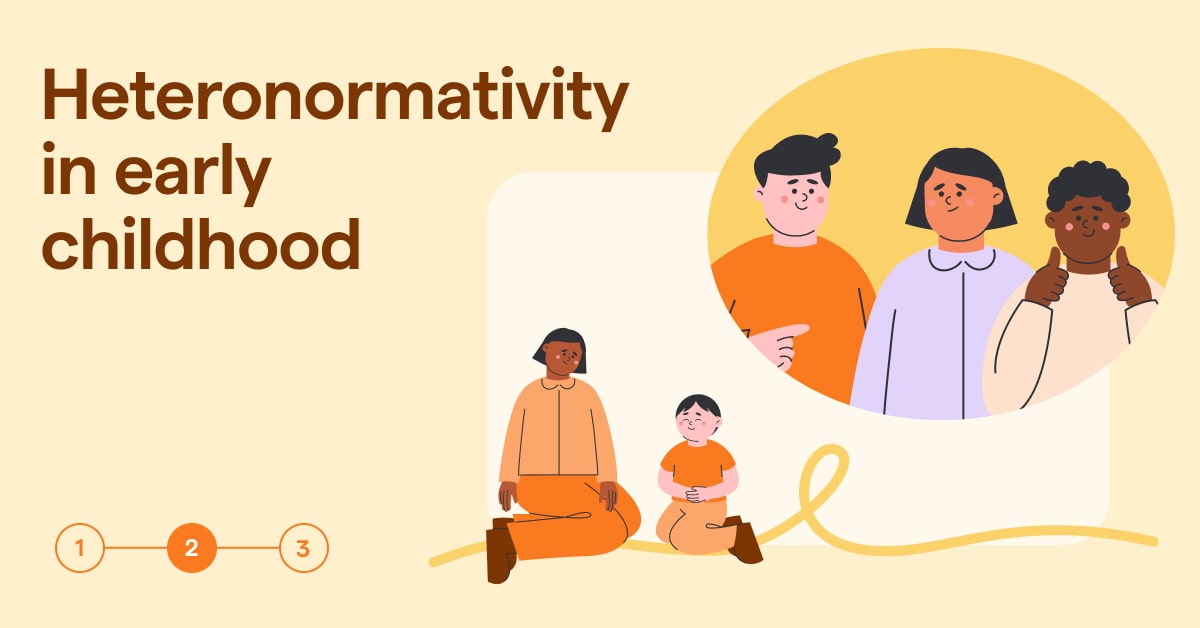 Heteronormativity in early childhood

1 2 3